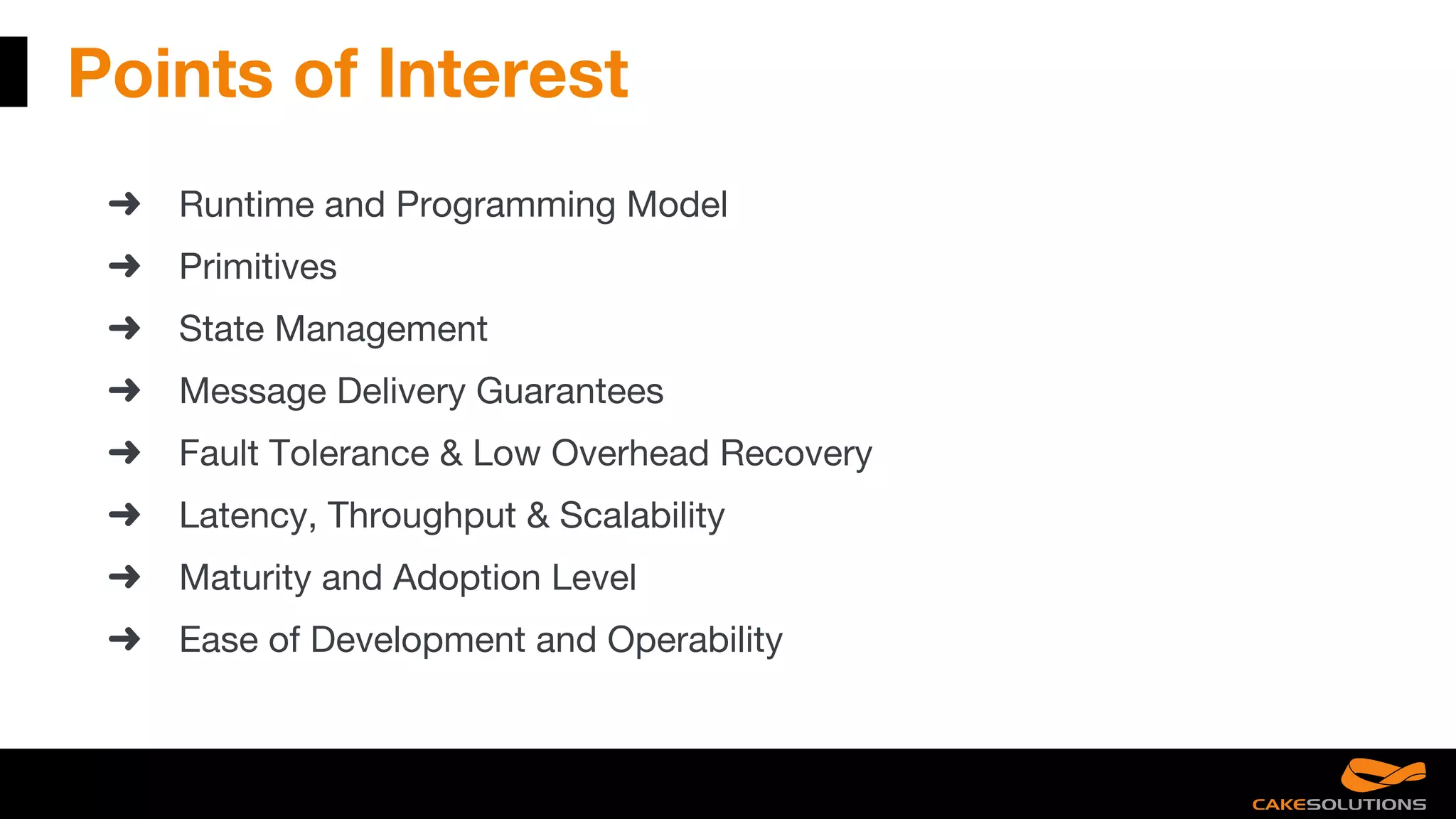 Points of Interest

➜ Runtime and Programming Model
➜ Primitives
➜ State Management
➜ Message Delivery Guarantees
➜ Fault Tolerance & Low Overhead Recovery
➜ Latency, Throughput & Scalability
➜ Maturity and Adoption Level
➜ Ease of Development and Operability

CAKESOLUTIONS